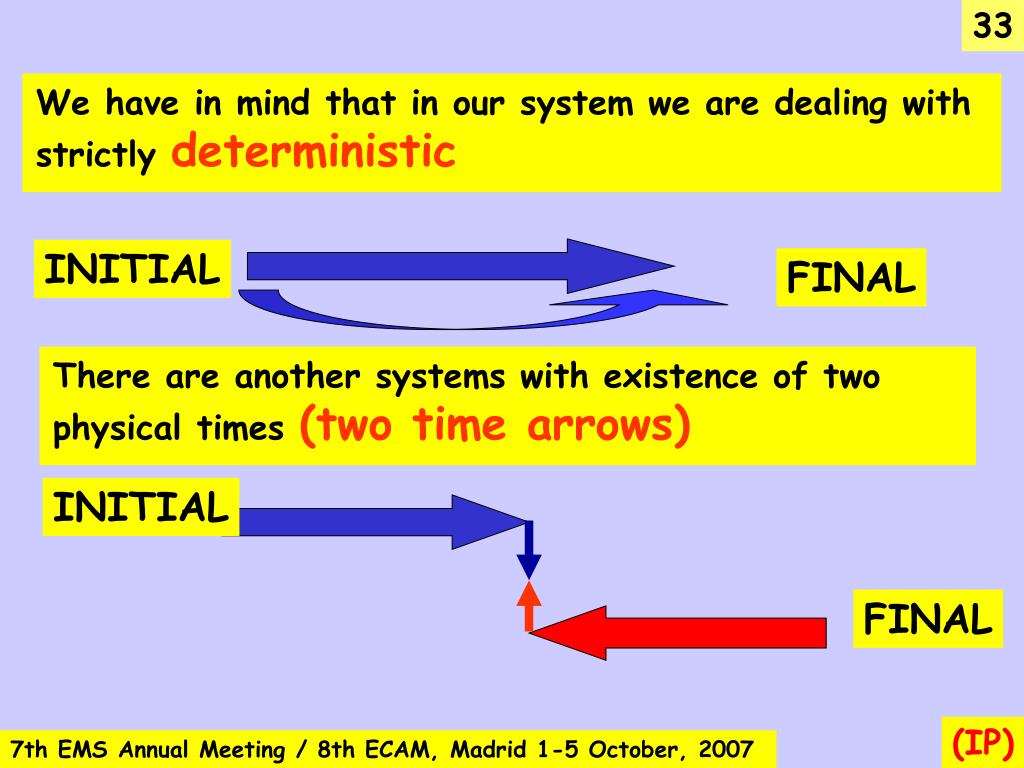 33

We have in mind that in our system we are dealing with strictly deterministic

INITIAL

FINAL

There are another systems with existence of two physical times (two time arrows)

INITIAL

FINAL

7th EMS Annual Meeting / 8th ECAM, Madrid 1-5 October, 2007

(IP)